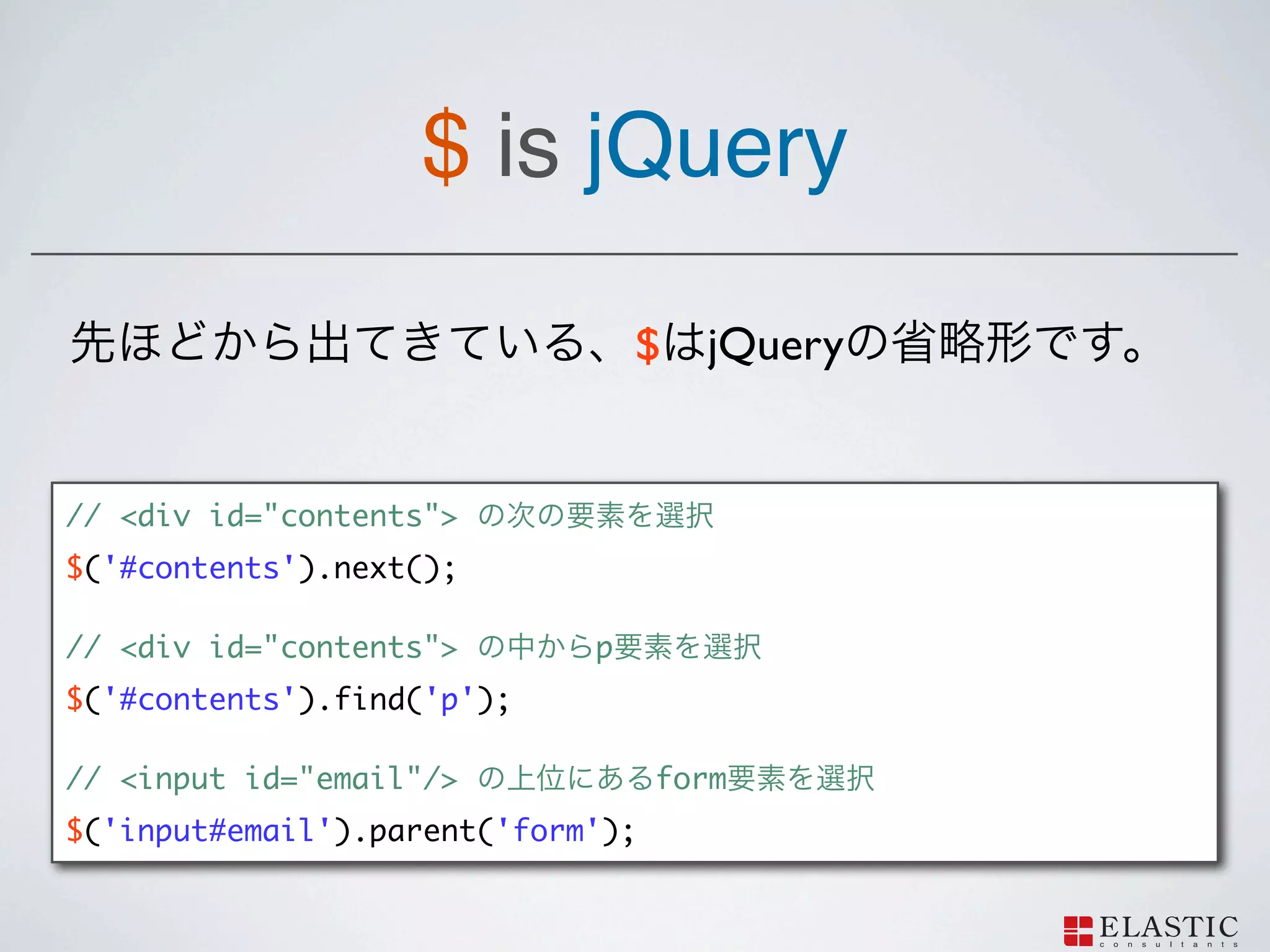 $ is jQuery

先ほどから出てきている、$はjQueryの省略形です。

// <div id="contents"> の次の要素を選択
$('#contents').next();

// <div id="contents"> の中からp要素を選択
$('#contents').find('p');

// <input id="email"/> の上位にあるform要素を選択
$('input#email').parent('form');

ELASTIC consultants